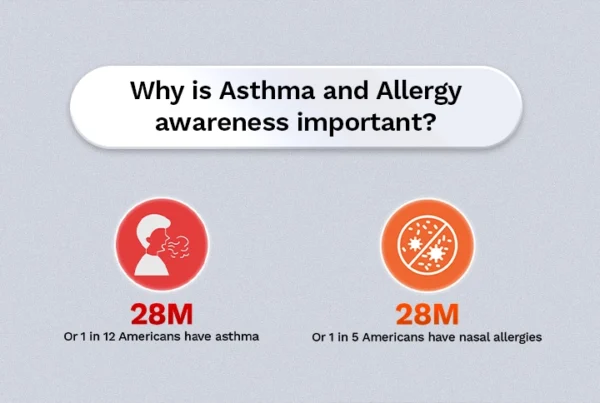 Why is Asthma and Allergy awareness important?

28M
Or 1 in 12 Americans have asthma

28M
Or 1 in 5 Americans have nasal allergies